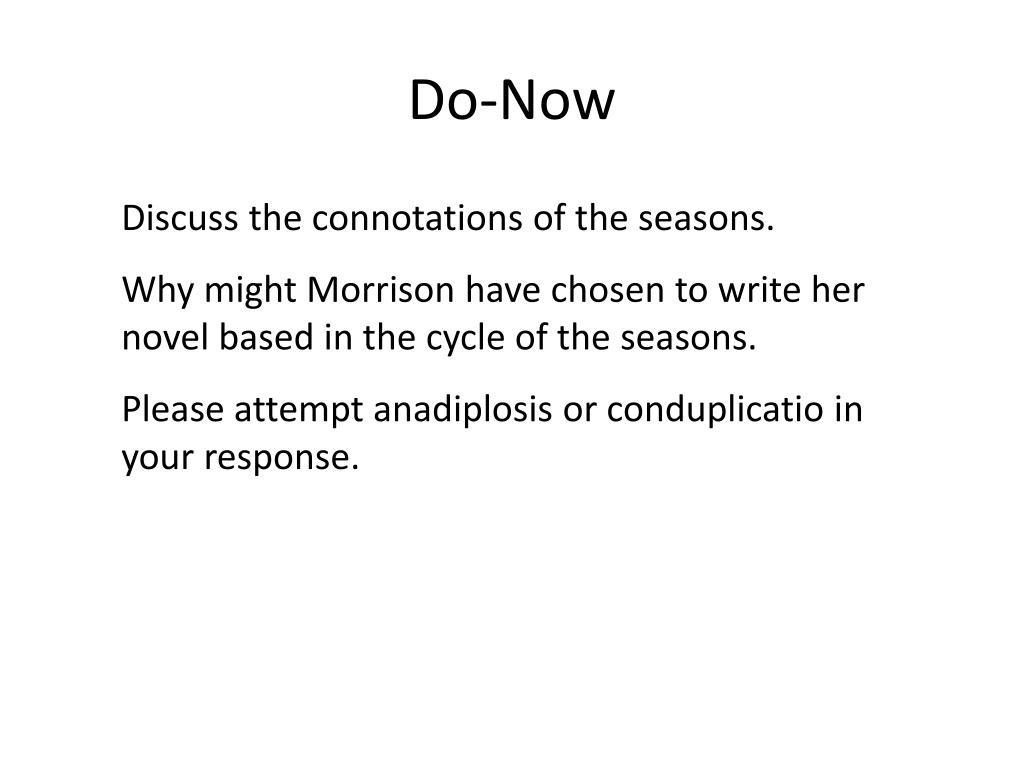 Do-Now

Discuss the connotations of the seasons.

Why might Morrison have chosen to write her novel based in the cycle of the seasons.

Please attempt anadiplosis or conduplicatio in your response.